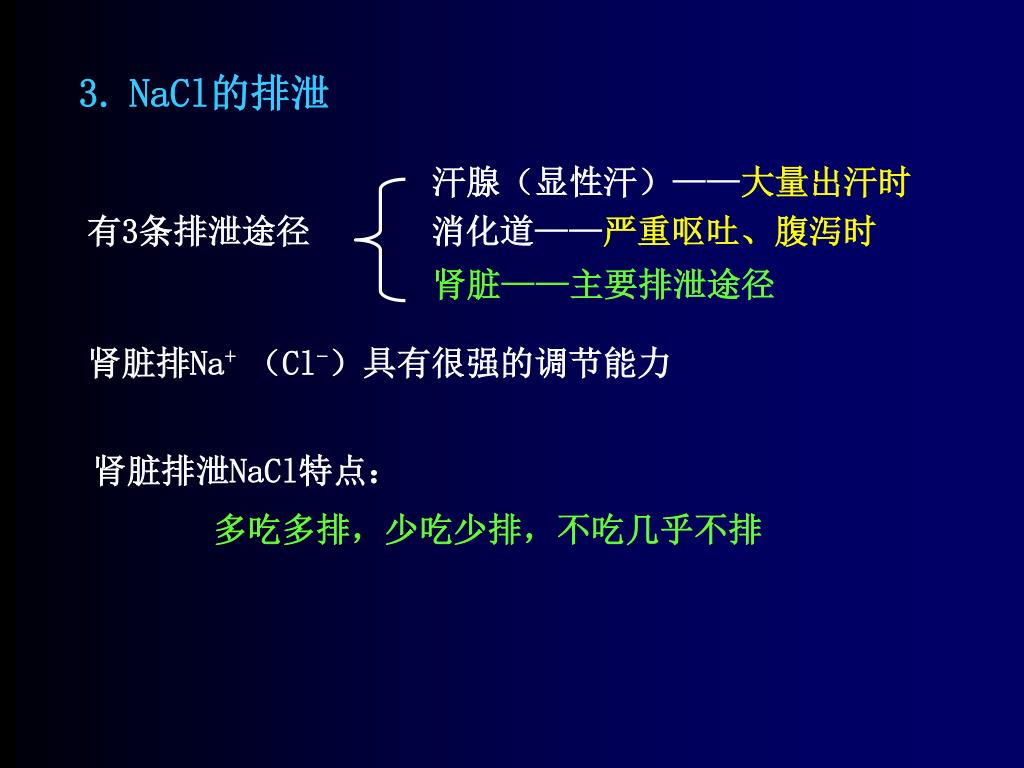 3. NaCl的排泄

有3条排泄途径

汗腺（显性汗）——大量出汗时
消化道——严重呕吐、腹泻时
肾脏——主要排泄途径

肾脏排$Na^+$（$Cl^-$）具有很强的调节能力

肾脏排泄NaCl特点：

多吃多排，少吃少排，不吃几乎不排